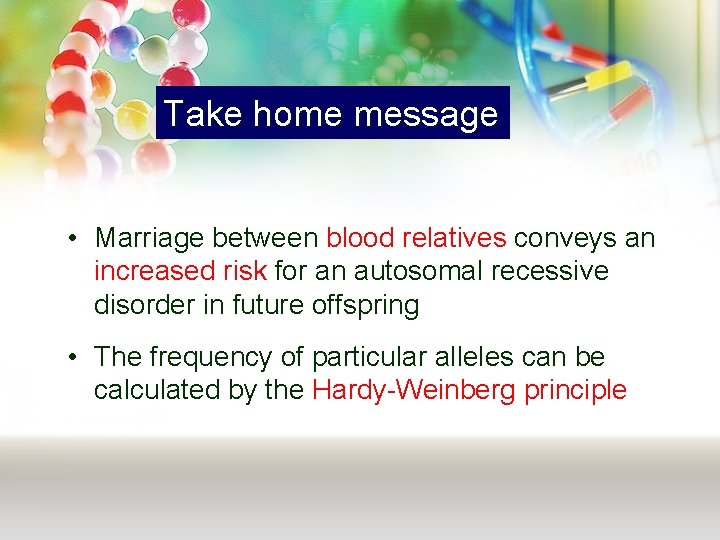 Take home message

• Marriage between blood relatives conveys an increased risk for an autosomal recessive disorder in future offspring

• The frequency of particular alleles can be calculated by the Hardy-Weinberg principle